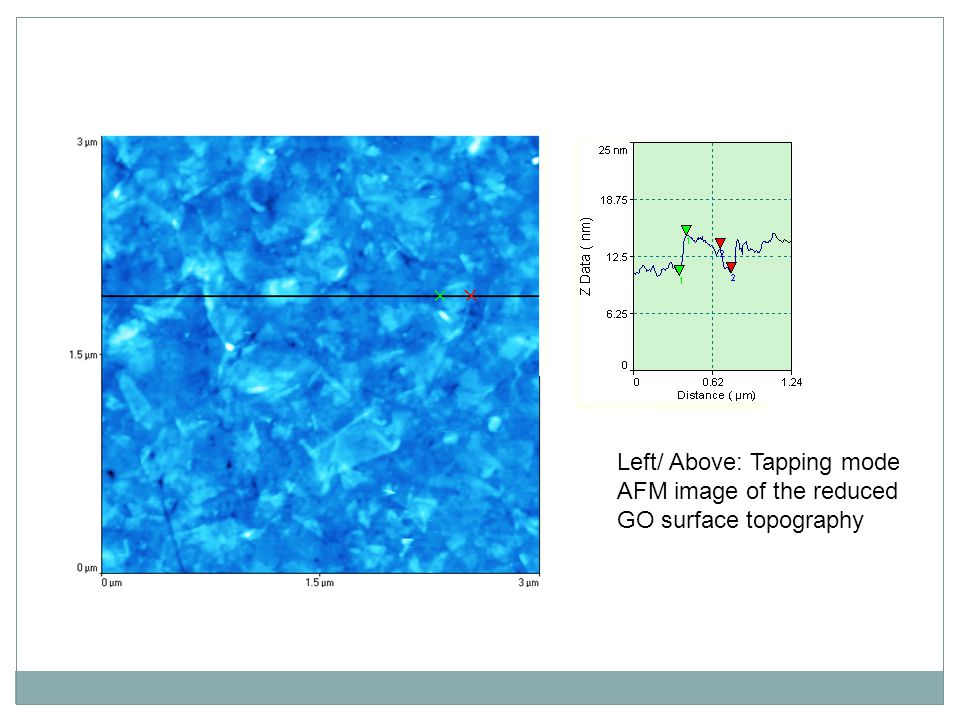 3 µm

1.5 µm

0 µm

0 µm

1.5 µm

3 µm

25 nm

18.75

12.5

6.25

0

Z Data ( nm)

1

2

0

0.62

1.24

Distance ( µm)

Left/ Above: Tapping mode AFM image of the reduced GO surface topography